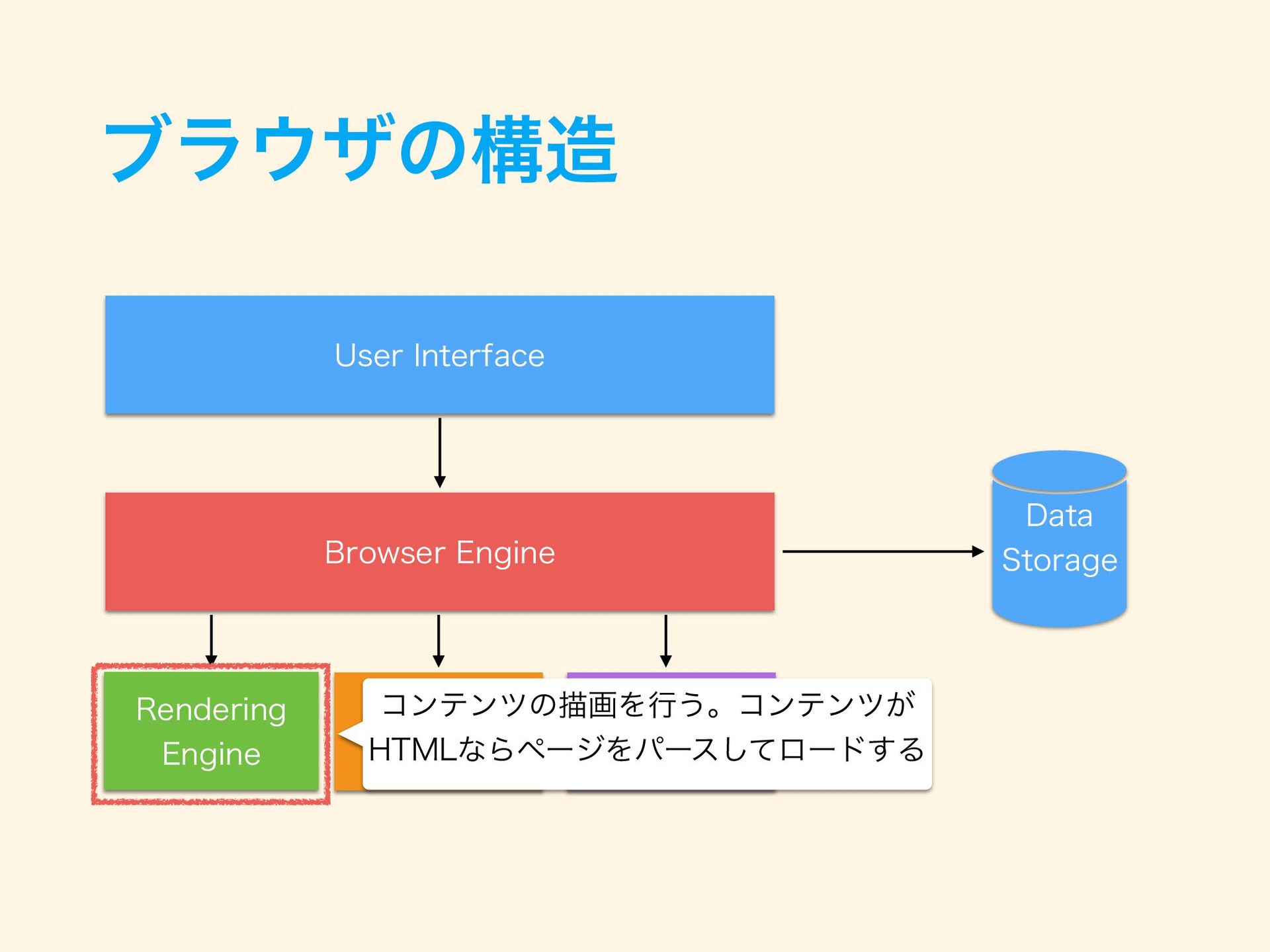 ブラウザの構造

User Interface

Browser Engine

Data Storage

Rendering Engine

コンテンツの描画を行う。コンテンツがHTMLならページをパースしてロードする